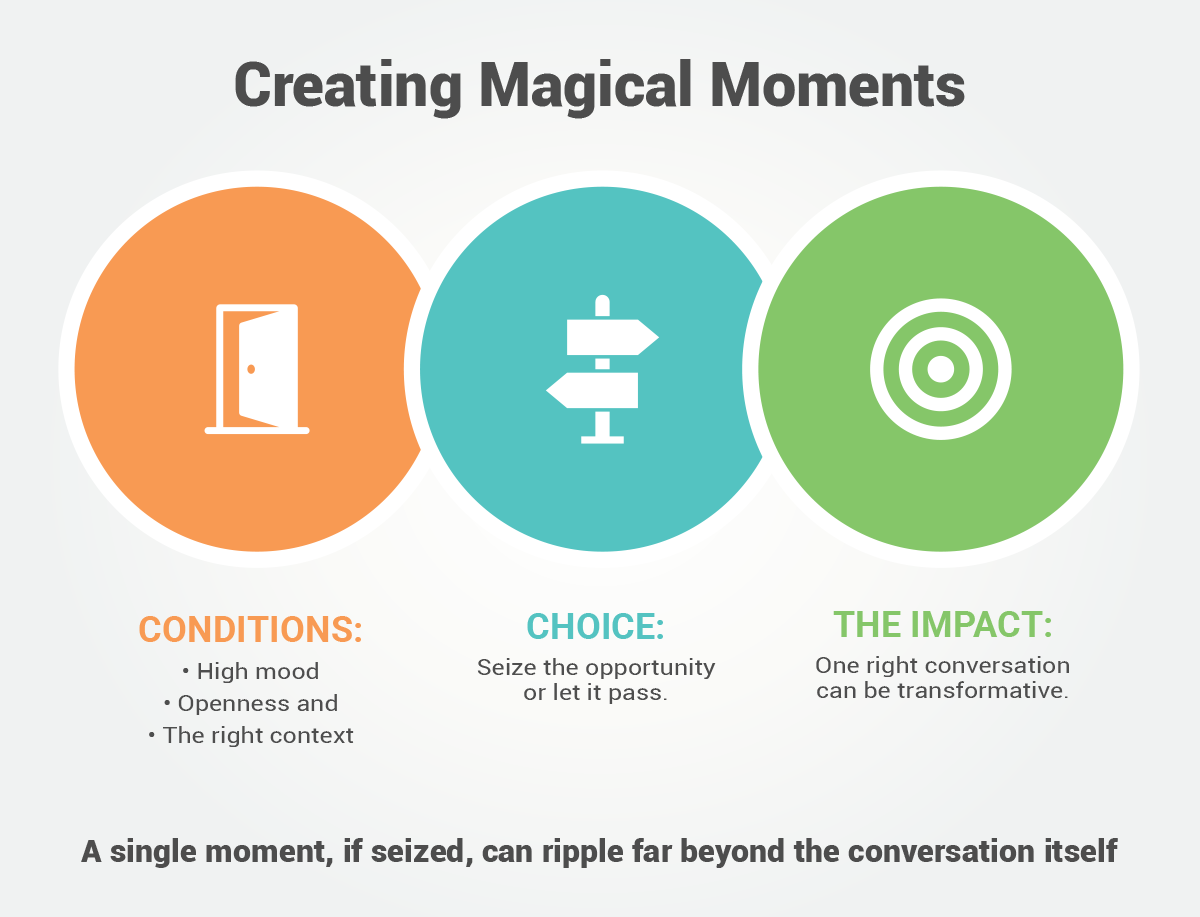 Creating Magical Moments

CONDITIONS:
• High mood
• Openness and
• The right context

CHOICE:
Seize the opportunity or let it pass.

THE IMPACT:
One right conversation can be transformative.

A single moment, if seized, can ripple far beyond the conversation itself